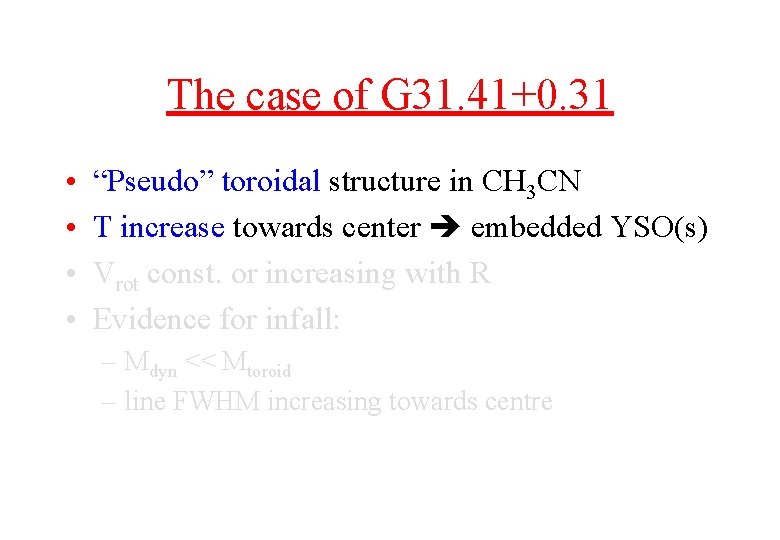 The case of G31.41+0.31

• “Pseudo” toroidal structure in $CH_3CN$
• T increase towards center ➔ embedded YSO(s)
• $V_{rot}$ const. or increasing with R
• Evidence for infall:
  – $M_{dyn} << M_{toroid}$
  – line FWHM increasing towards centre